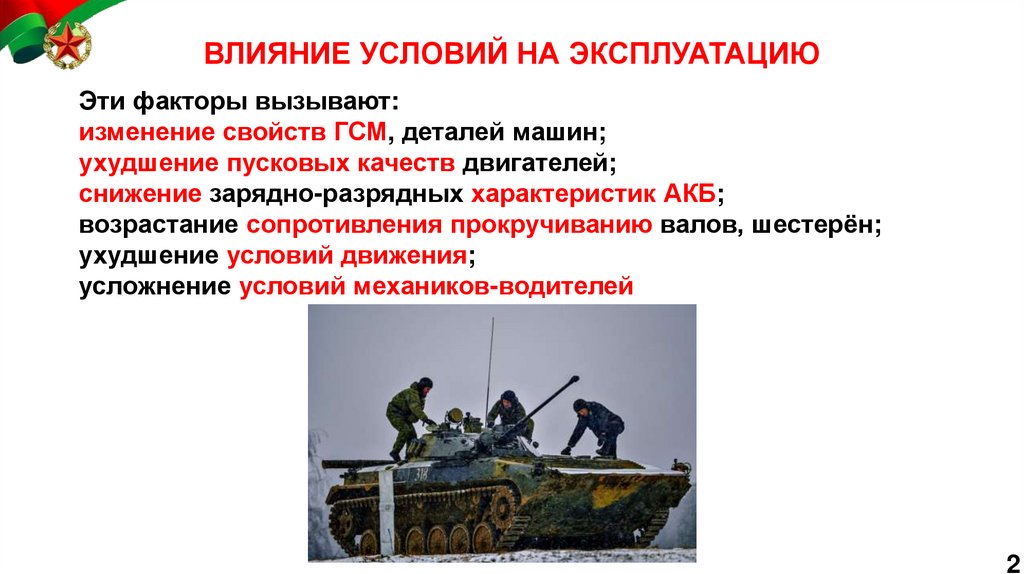 ВЛИЯНИЕ УСЛОВИЙ НА ЭКСПЛУАТАЦИЮ

Эти факторы вызывают:
изменение свойств ГСМ, деталей машин;
ухудшение пусковых качеств двигателей;
снижение зарядно-разрядных характеристик АКБ;
возрастание сопротивления прокручиванию валов, шестерён;
ухудшение условий движения;
усложнение условий механиков-водителей

2